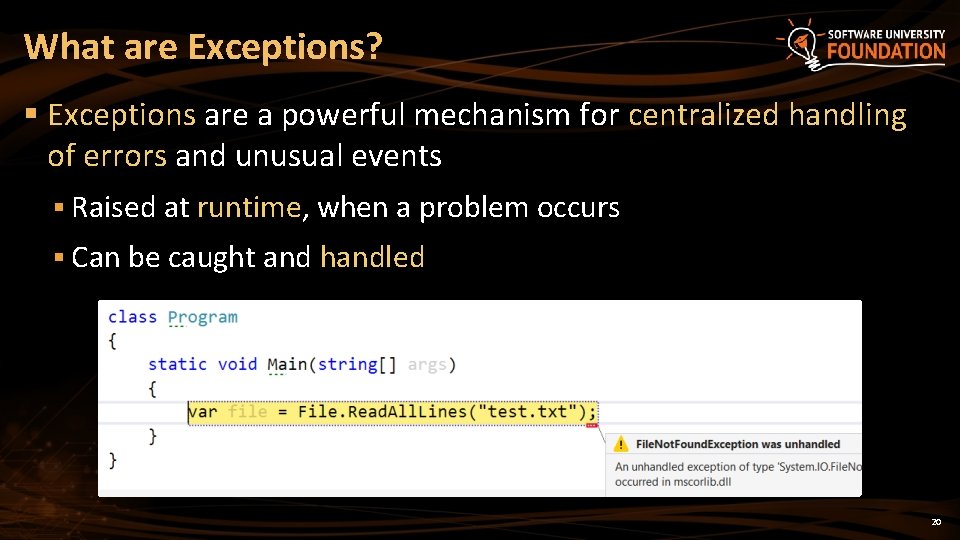 What are Exceptions?

SOFTWARE UNIVERSITY FOUNDATION

▪ Exceptions are a powerful mechanism for centralized handling of errors and unusual events

▪ Raised at runtime, when a problem occurs

▪ Can be caught and handled

class Program
{
    static void Main(string[] args)
    {
        var file = File.ReadAllLines("test.txt");
    }
}

FileNotFoundException was unhandled

An unhandled exception of type 'System.IO.FileNo
occurred in mscorlib.dll

20